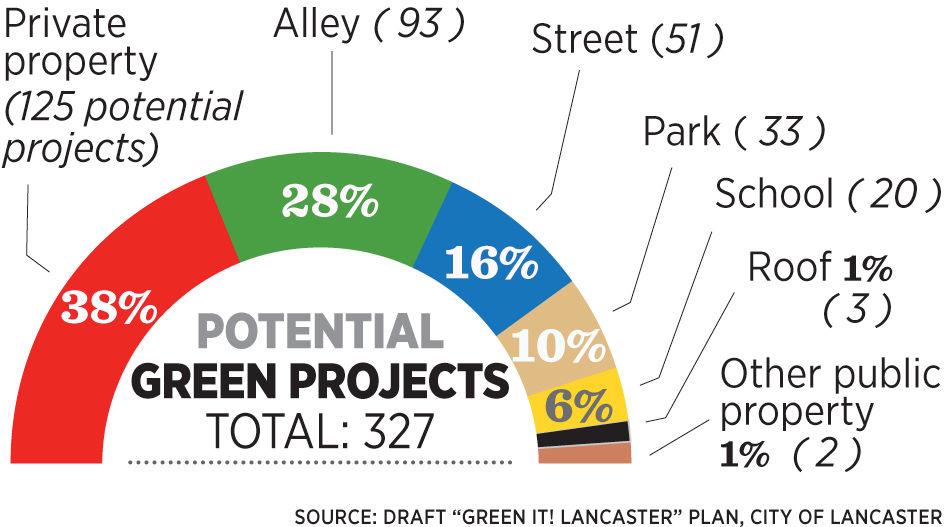 Private property (125 potential projects)

Alley ( 93 )

Street (51 )

Park ( 33 )

School ( 20 )

Roof 1% ( 3 )

Other public property 1% ( 2 )

38%

28%

16%

10%

6%

POTENTIAL GREEN PROJECTS TOTAL: 327

SOURCE: DRAFT "GREEN IT! LANCASTER" PLAN, CITY OF LANCASTER